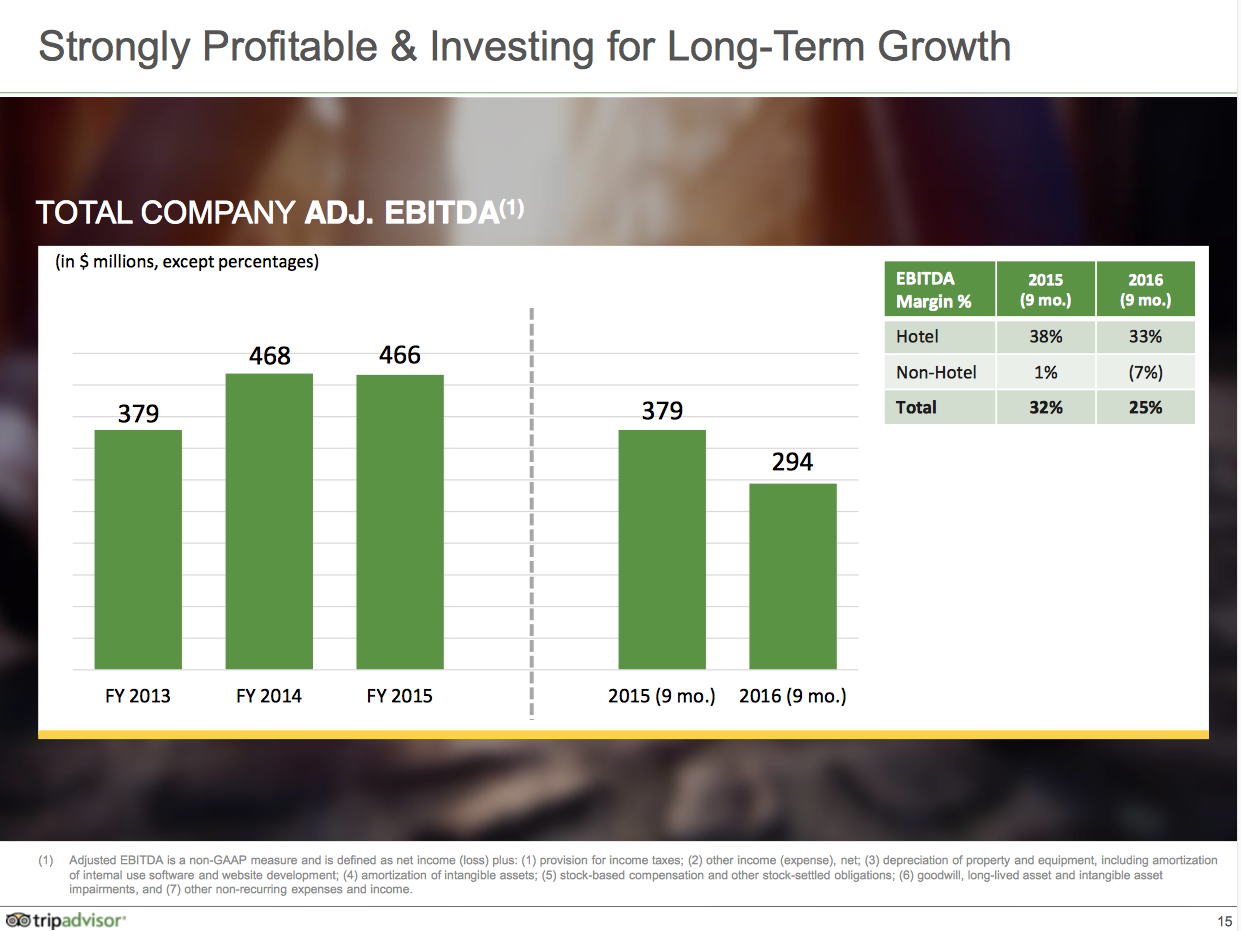 Strongly Profitable & Investing for Long-Term Growth

TOTAL COMPANY ADJ. EBITDA$^{(1)}$

(in $ millions, except percentages)

379
468
466
379
294

FY 2013
FY 2014
FY 2015
2015 (9 mo.)
2016 (9 mo.)

| EBITDA Margin % | 2015 (9 mo.) | 2016 (9 mo.) |
|---|---|---|
| Hotel | 38% | 33% |
| Non-Hotel | 1% | (7%) |
| Total | 32% | 25% |

(1) Adjusted EBITDA is a non-GAAP measure and is defined as net income (loss) plus: (1) provision for income taxes; (2) other income (expense), net; (3) depreciation of property and equipment, including amortization of internal use software and website development; (4) amortization of intangible assets; (5) stock-based compensation and other stock-settled obligations; (6) goodwill, long-lived asset and intangible asset impairments, and (7) other non-recurring expenses and income.

tripadvisor

15